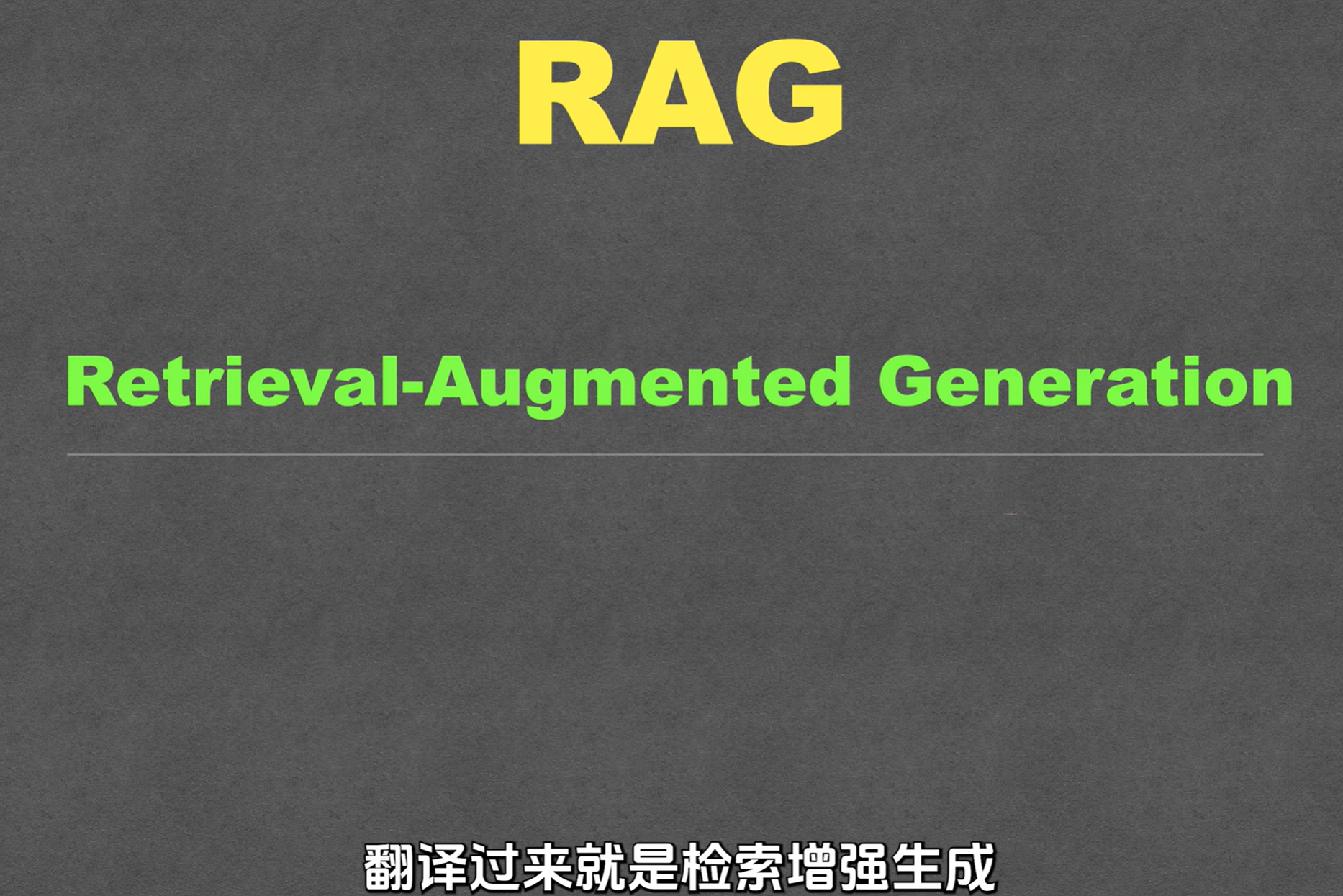 RAG

Retrieval-Augmented Generation

翻译过来就是检索增强生成